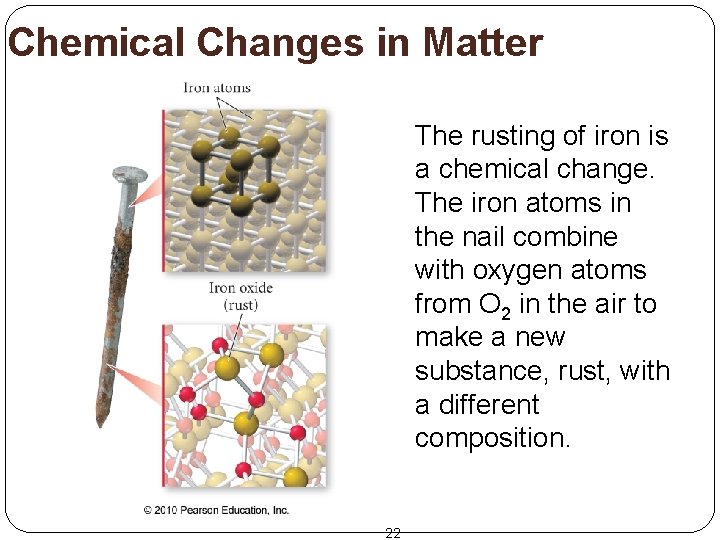 Chemical Changes in Matter

Iron atoms

Iron oxide (rust)

The rusting of iron is a chemical change. The iron atoms in the nail combine with oxygen atoms from $O_2$ in the air to make a new substance, rust, with a different composition.

© 2010 Pearson Education, Inc.

22